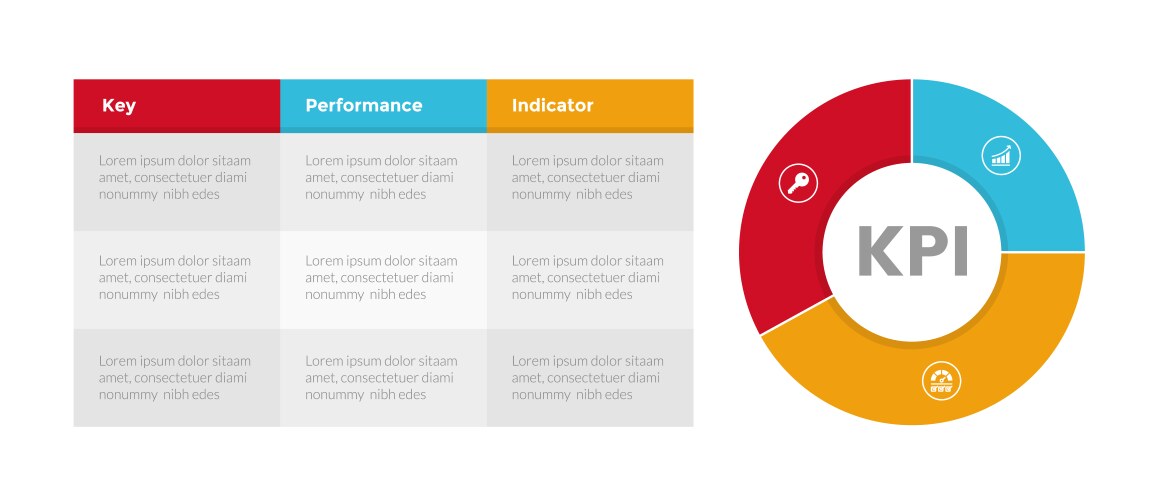 | Key | Performance | Indicator |
|---|---|---|
| Lorem ipsum dolor sitaam amet, consectetuer diami nonummy nibh edes | Lorem ipsum dolor sitaam amet, consectetuer diami nonummy nibh edes | Lorem ipsum dolor sitaam amet, consectetuer diami nonummy nibh edes |
| Lorem ipsum dolor sitaam amet, consectetuer diami nonummy nibh edes | Lorem ipsum dolor sitaam amet, consectetuer diami nonummy nibh edes | Lorem ipsum dolor sitaam amet, consectetuer diami nonummy nibh edes |
| Lorem ipsum dolor sitaam amet, consectetuer diami nonummy nibh edes | Lorem ipsum dolor sitaam amet, consectetuer diami nonummy nibh edes | Lorem ipsum dolor sitaam amet, consectetuer diami nonummy nibh edes |

KPI